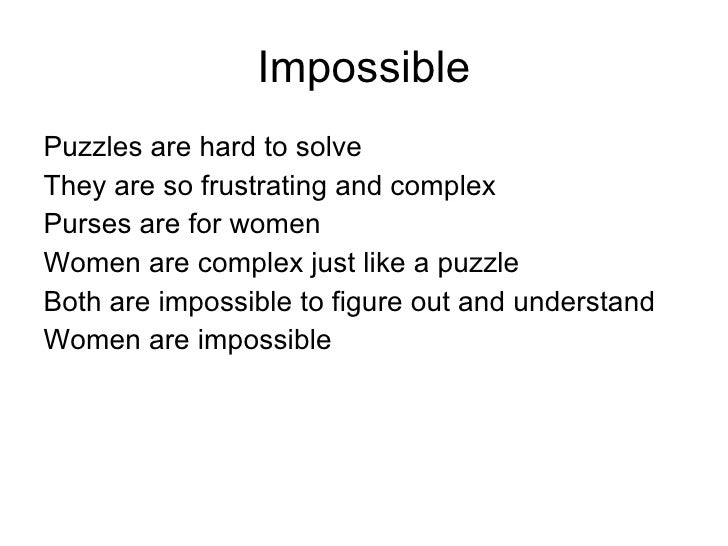 Impossible

Puzzles are hard to solve
They are so frustrating and complex
Purses are for women
Women are complex just like a puzzle
Both are impossible to figure out and understand
Women are impossible